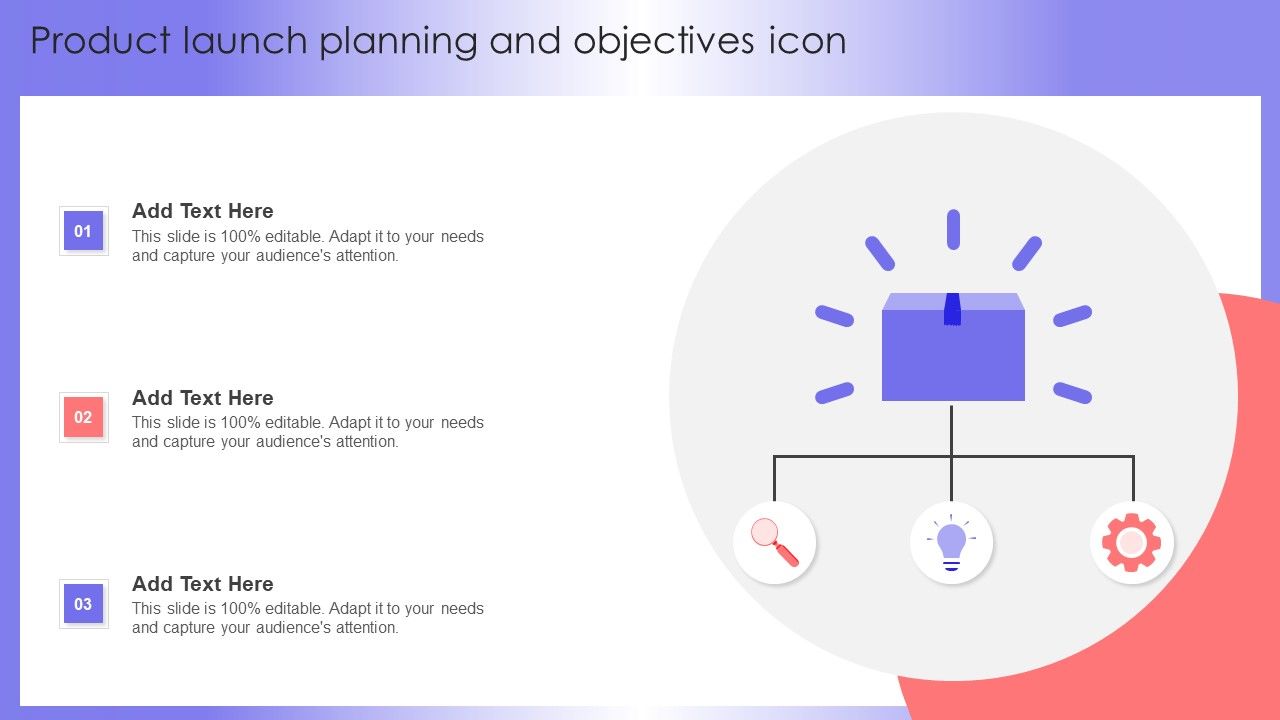 Product launch planning and objectives icon

01

Add Text Here

This slide is 100% editable. Adapt it to your needs and capture your audience's attention.

02

Add Text Here

This slide is 100% editable. Adapt it to your needs and capture your audience's attention.

03

Add Text Here

This slide is 100% editable. Adapt it to your needs and capture your audience's attention.